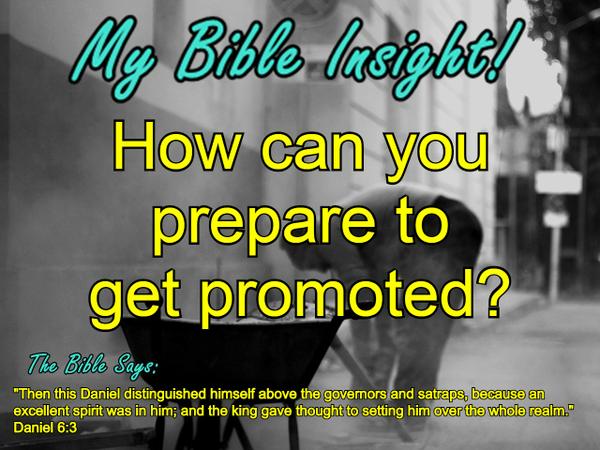 My Bible Insight!

How can you prepare to get promoted?

The Bible Says:

"Then this Daniel distinguished himself above the governors and satraps, because an excellent spirit was in him; and the king gave thought to setting him over the whole realm." Daniel 6:3